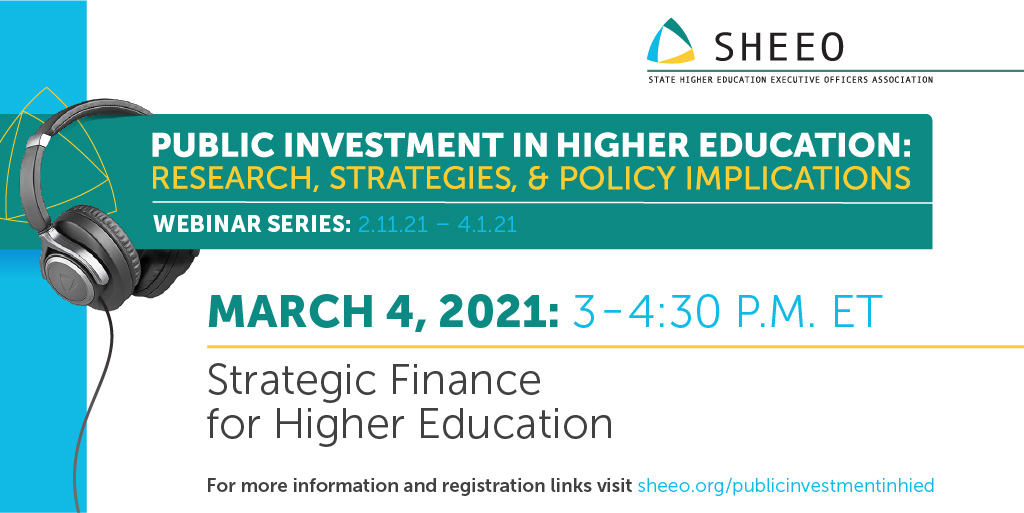 SHEEO
STATE HIGHER EDUCATION EXECUTIVE OFFICERS ASSOCIATION

PUBLIC INVESTMENT IN HIGHER EDUCATION:
RESEARCH, STRATEGIES, & POLICY IMPLICATIONS

WEBINAR SERIES: 2.11.21 – 4.1.21

MARCH 4, 2021: 3–4:30 P.M. ET

Strategic Finance for Higher Education

For more information and registration links visit sheeo.org/publicinvestmentinhied